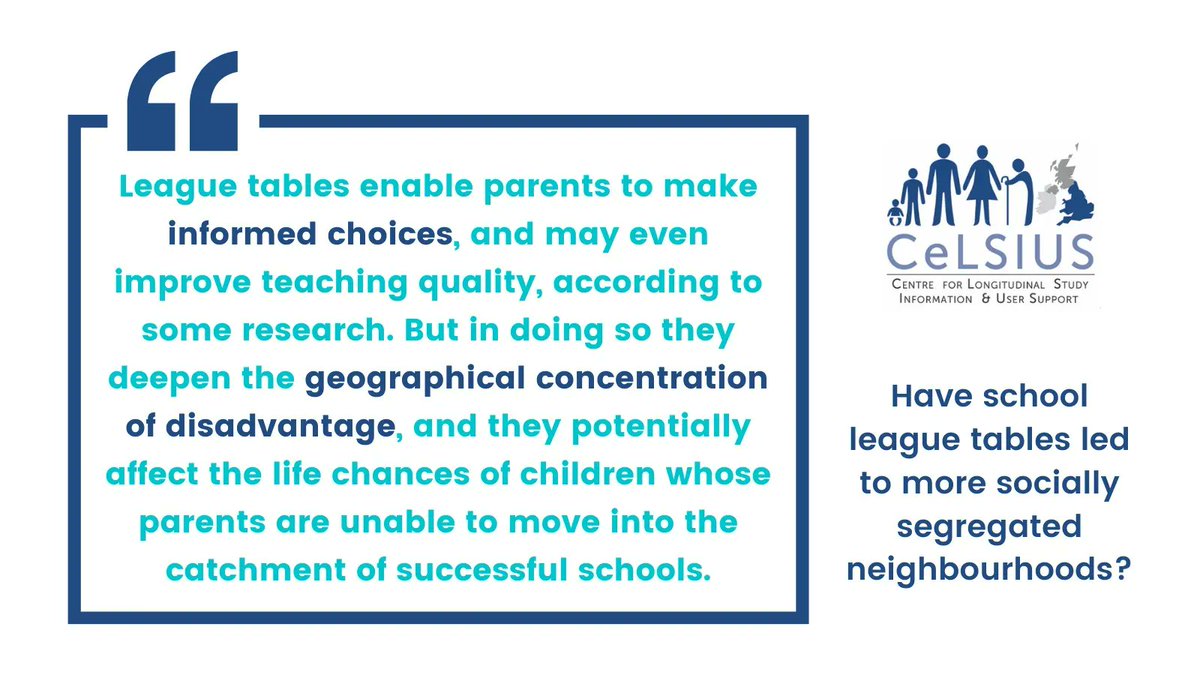 “

League tables enable parents to make informed choices, and may even improve teaching quality, according to some research. But in doing so they deepen the geographical concentration of disadvantage, and they potentially affect the life chances of children whose parents are unable to move into the catchment of successful schools.

CeLSIUS
Centre for Longitudinal Study Information & User Support

Have school league tables led to more socially segregated neighbourhoods?